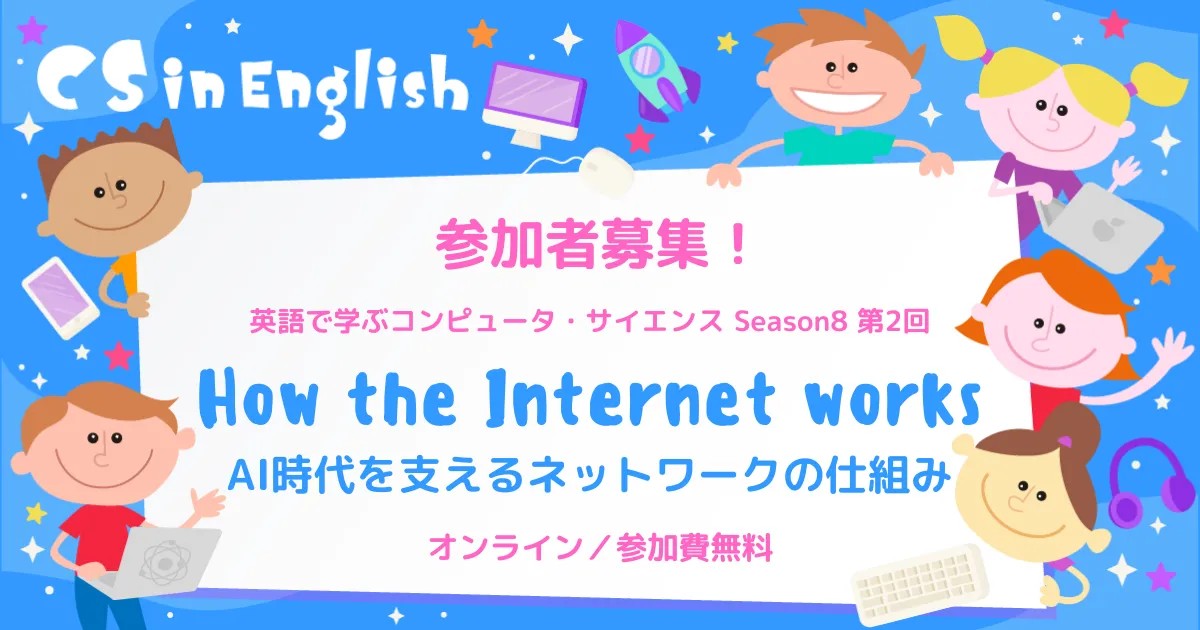 CS in English

参加者募集！

英語で学ぶコンピュータ・サイエンス Season8 第2回

How the Internet works

AI時代を支えるネットワークの仕組み

オンライン／参加費無料